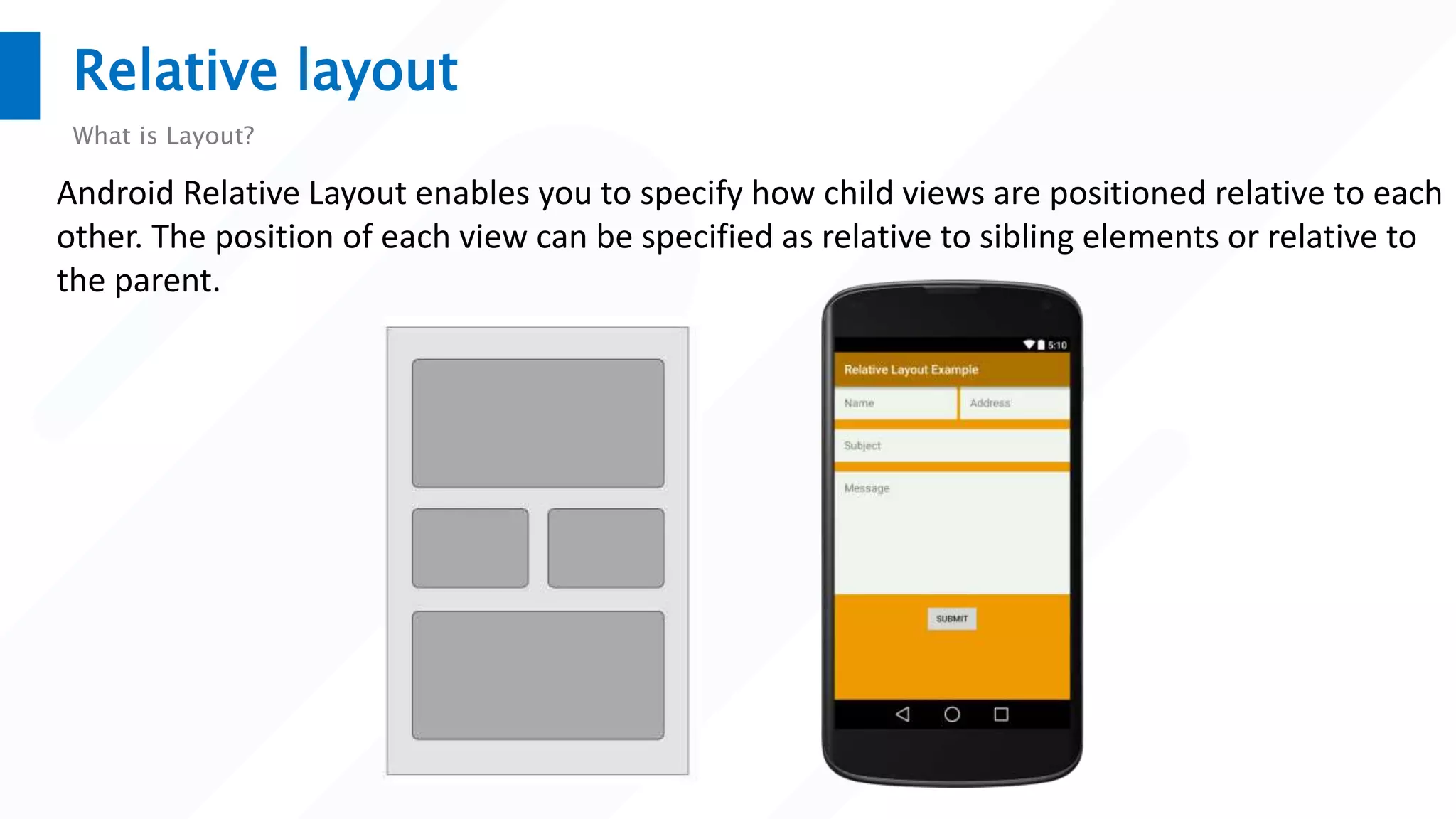 Relative layout

What is Layout?

Android Relative Layout enables you to specify how child views are positioned relative to each other. The position of each view can be specified as relative to sibling elements or relative to the parent.

5:10

Relative Layout Example

Name

Address

Subject

Message

SUBMIT